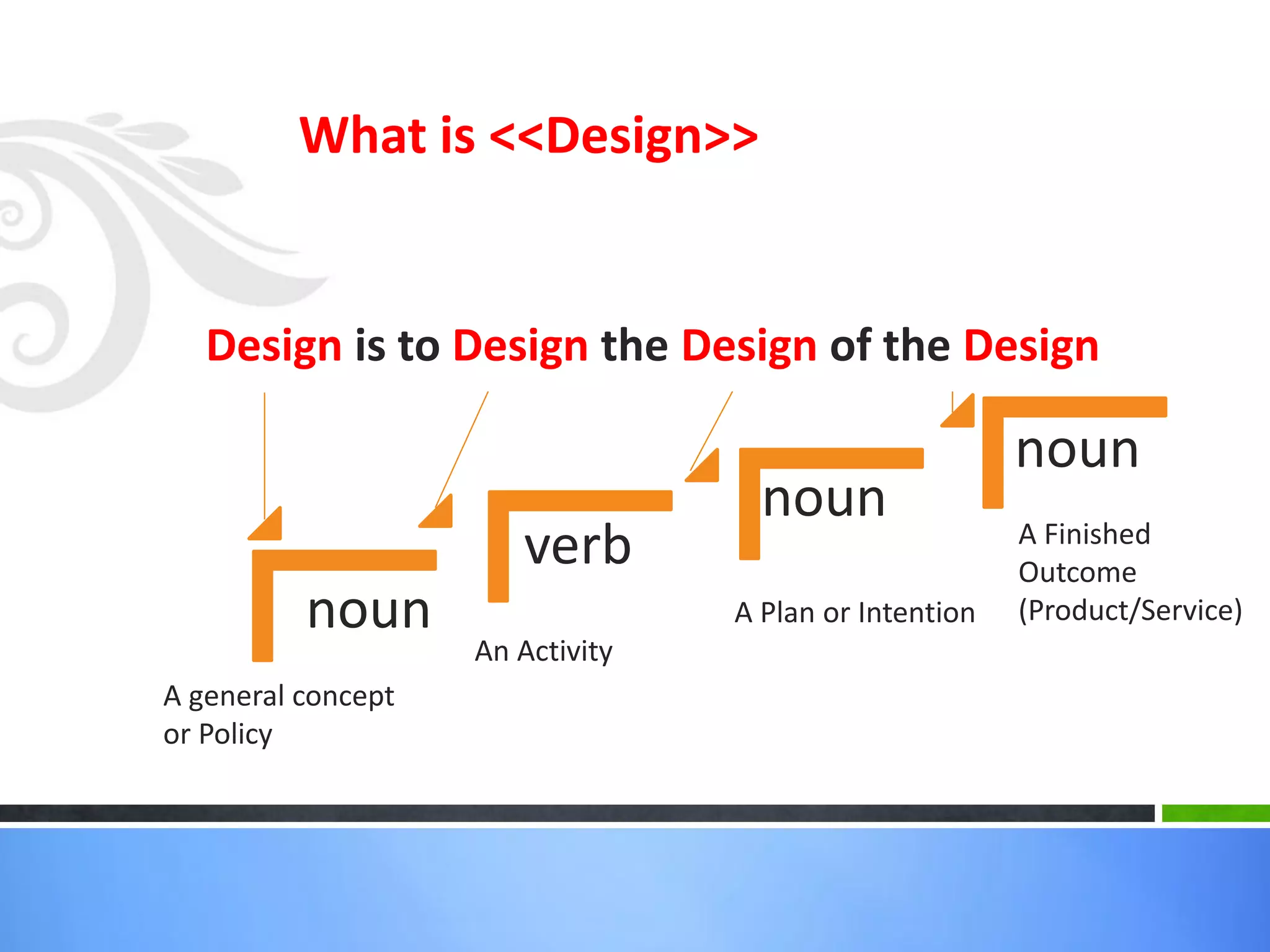 What is <<Design>>

Design is to Design the Design of the Design

noun

A general concept or Policy

verb

An Activity

noun

A Plan or Intention

noun

A Finished Outcome (Product/Service)